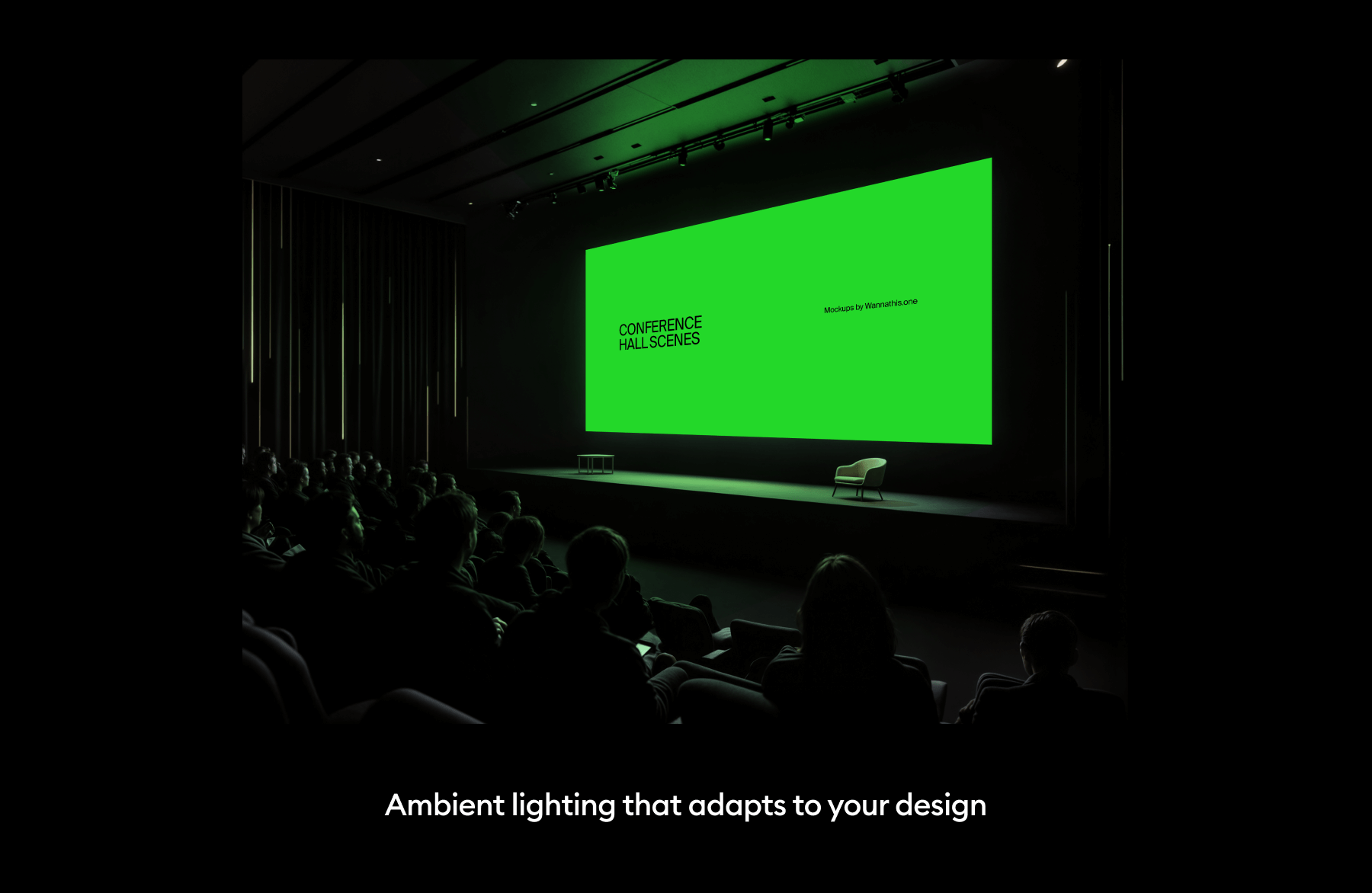 CONFERENCE
HALL SCENES

Mockups by Wannathis.one

Ambient lighting that adapts to your design